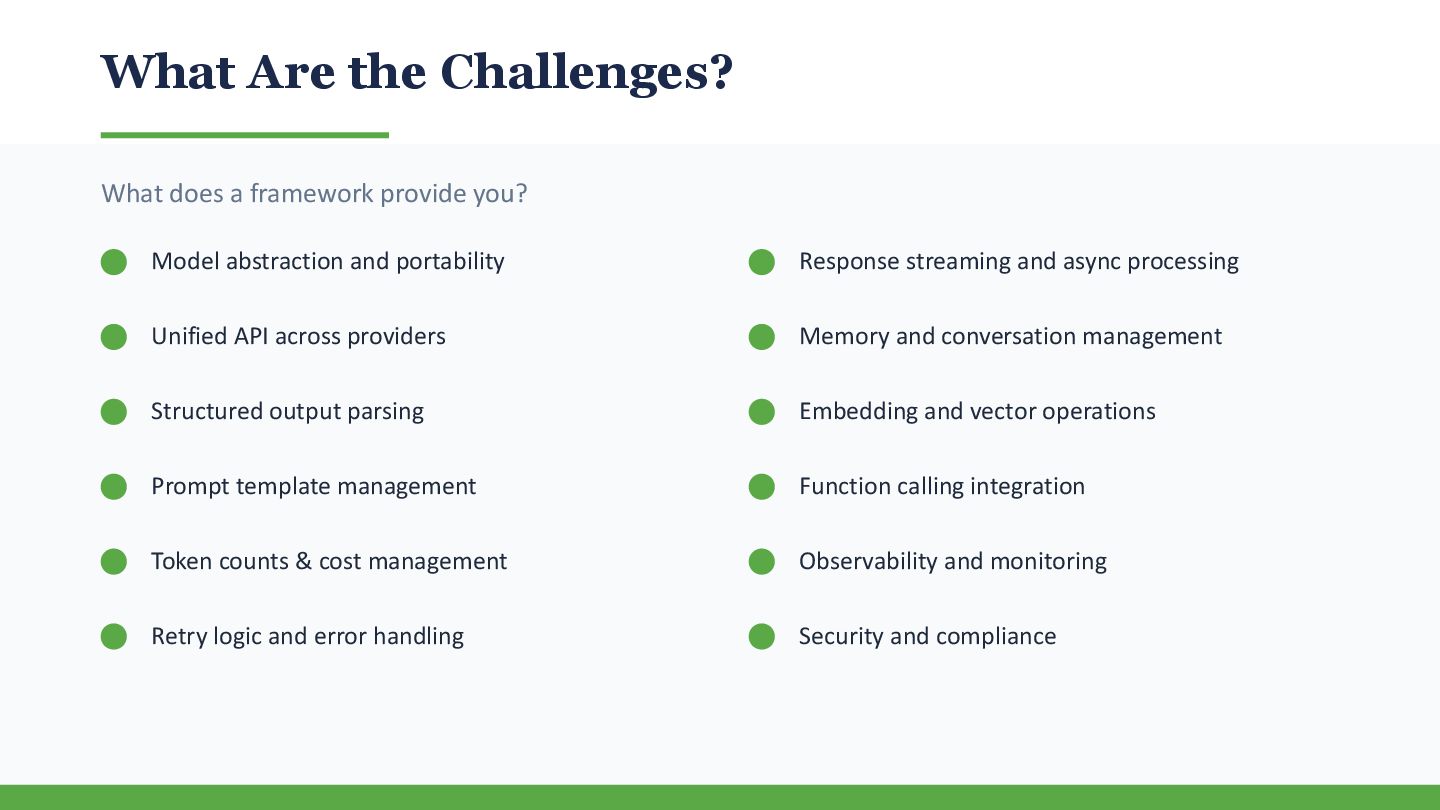 What Are the Challenges?

What does a framework provide you?

Model abstraction and portability

Unified API across providers

Structured output parsing

Prompt template management

Token counts & cost management

Retry logic and error handling

Response streaming and async processing

Memory and conversation management

Embedding and vector operations

Function calling integration

Observability and monitoring

Security and compliance